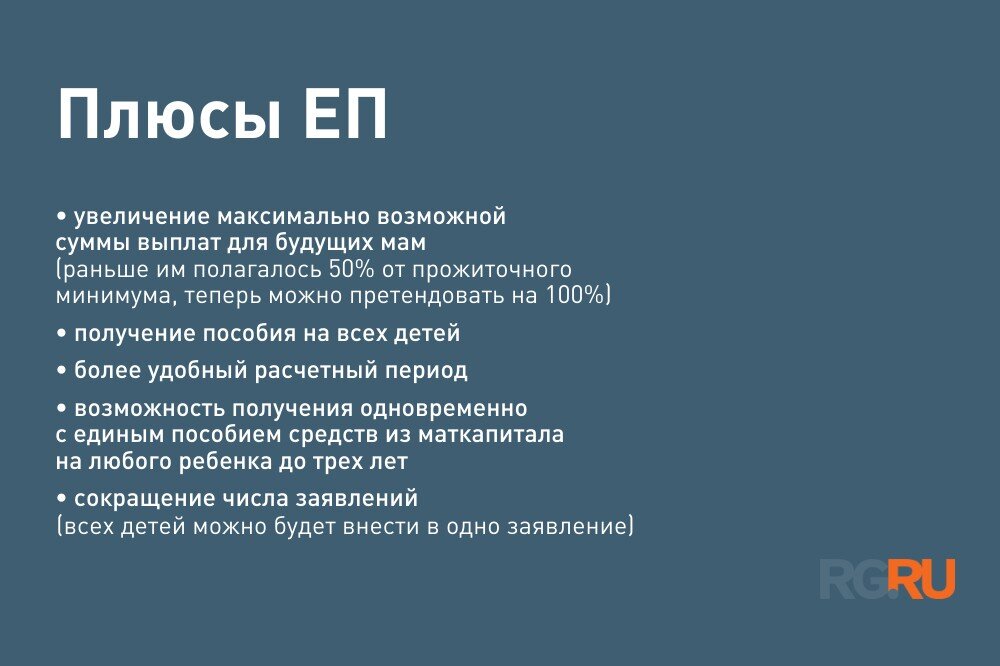 Плюсы ЕП

• увеличение максимально возможной суммы выплат для будущих мам (раньше им полагалось 50% от прожиточного минимума, теперь можно претендовать на 100%)

• получение пособия на всех детей

• более удобный расчетный период

• возможность получения одновременно с единым пособием средств из маткапитала на любого ребенка до трех лет

• сокращение числа заявлений (всех детей можно будет внести в одно заявление)

RG.RU